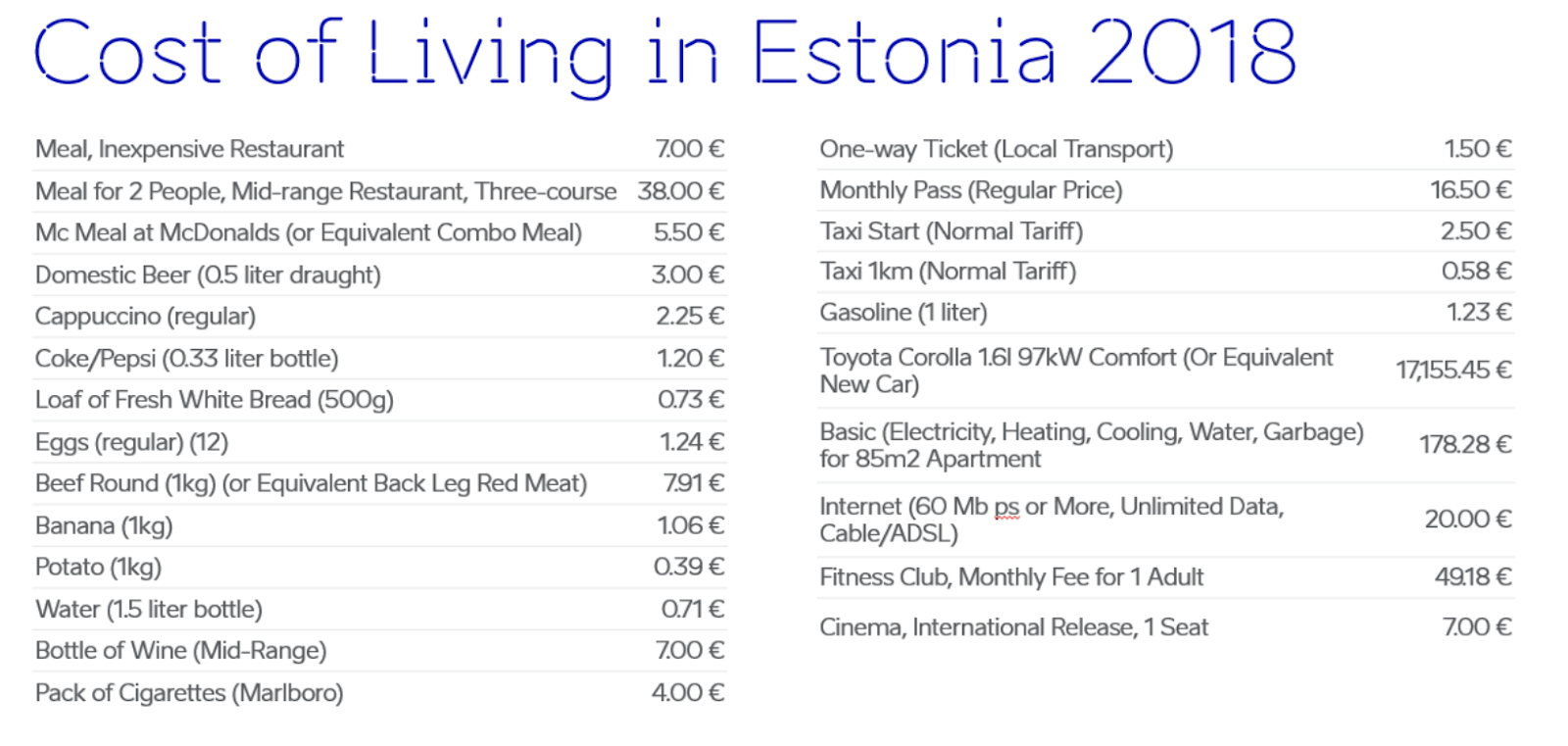 Cost of Living in Estonia 2018

| | |
|---|---|
| Meal, Inexpensive Restaurant | 7.00 € |
| Meal for 2 People, Mid-range Restaurant, Three-course | 38.00 € |
| Mc Meal at McDonalds (or Equivalent Combo Meal) | 5.50 € |
| Domestic Beer (0.5 liter draught) | 3.00 € |
| Cappuccino (regular) | 2.25 € |
| Coke/Pepsi (0.33 liter bottle) | 1.20 € |
| Loaf of Fresh White Bread (500g) | 0.73 € |
| Eggs (regular) (12) | 1.24 € |
| Beef Round (1kg) (or Equivalent Back Leg Red Meat) | 7.91 € |
| Banana (1kg) | 1.06 € |
| Potato (1kg) | 0.39 € |
| Water (1.5 liter bottle) | 0.71 € |
| Bottle of Wine (Mid-Range) | 7.00 € |
| Pack of Cigarettes (Marlboro) | 4.00 € |

| | |
|---|---|
| One-way Ticket (Local Transport) | 1.50 € |
| Monthly Pass (Regular Price) | 16.50 € |
| Taxi Start (Normal Tariff) | 2.50 € |
| Taxi 1km (Normal Tariff) | 0.58 € |
| Gasoline (1 liter) | 1.23 € |
| Toyota Corolla 1.6l 97kW Comfort (Or Equivalent New Car) | 17,155.45 € |
| Basic (Electricity, Heating, Cooling, Water, Garbage) for 85m2 Apartment | 178.28 € |
| Internet (60 Mb ps or More, Unlimited Data, Cable/ADSL) | 20.00 € |
| Fitness Club, Monthly Fee for 1 Adult | 49.18 € |
| Cinema, International Release, 1 Seat | 7.00 € |